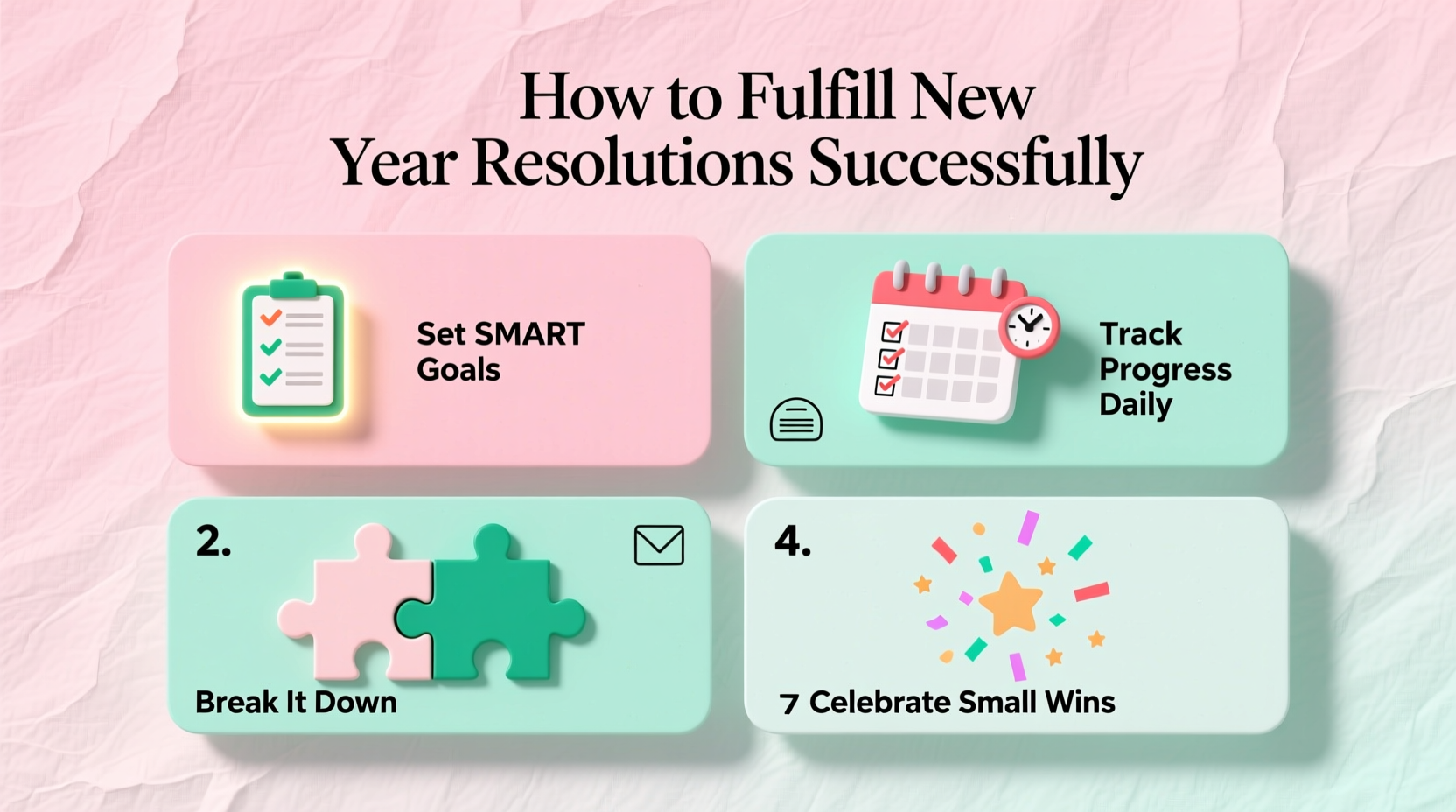 How to Fulfill New Year Resolutions Successfully

Set SMART Goals

Track Progress Daily

2.

Break It Down

4.

7 Celebrate Small Wins